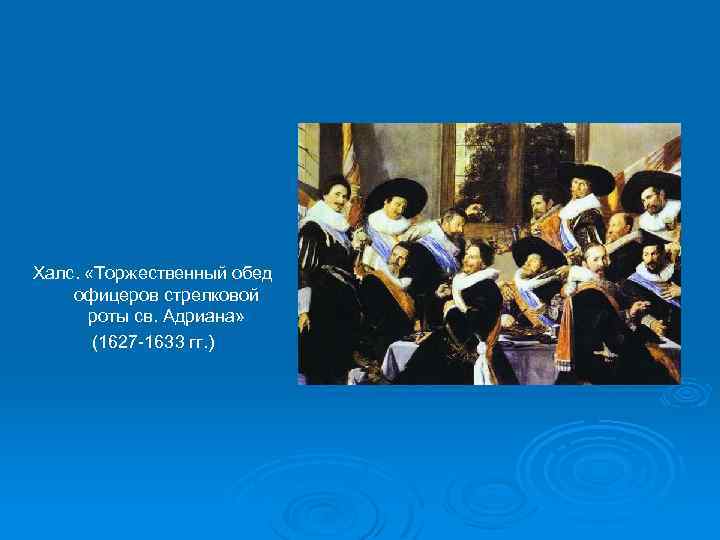 Халс. «Торжественный обед офицеров стрелковой роты св. Адриана»
(1627-1633 гг.)